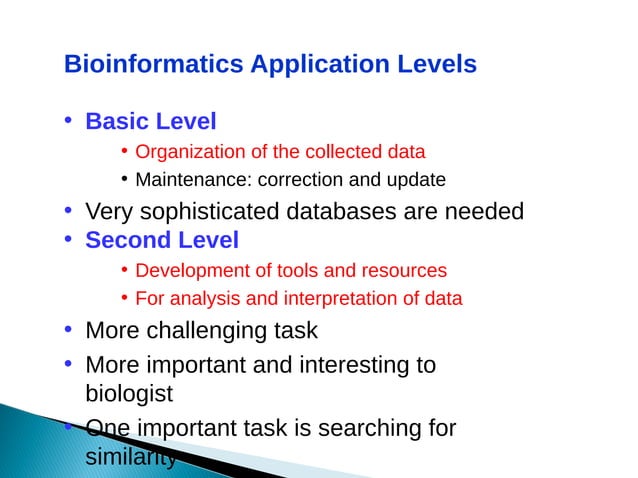 Bioinformatics Application Levels

• Basic Level
  • Organization of the collected data
  • Maintenance: correction and update
• Very sophisticated databases are needed
• Second Level
  • Development of tools and resources
  • For analysis and interpretation of data
• More challenging task
• More important and interesting to biologist
• One important task is searching for similarity